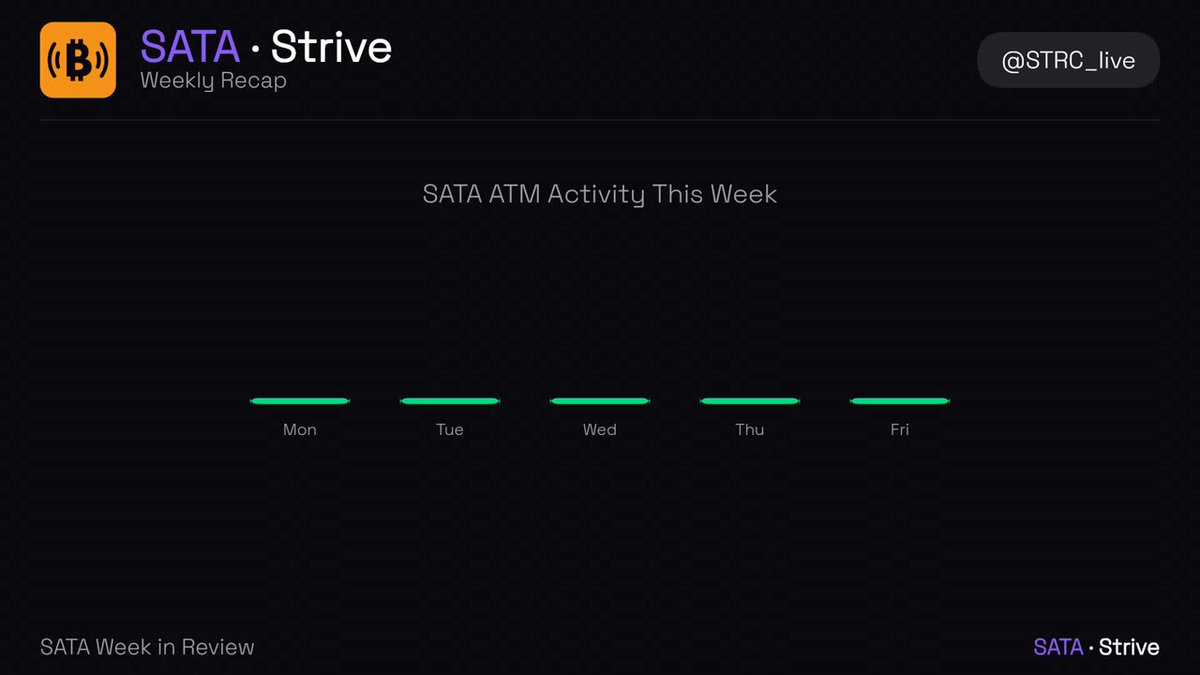 SATA · Strive
Weekly Recap

@STRC_live

SATA ATM Activity This Week

Mon Tue Wed Thu Fri

SATA Week in Review

SATA · Strive